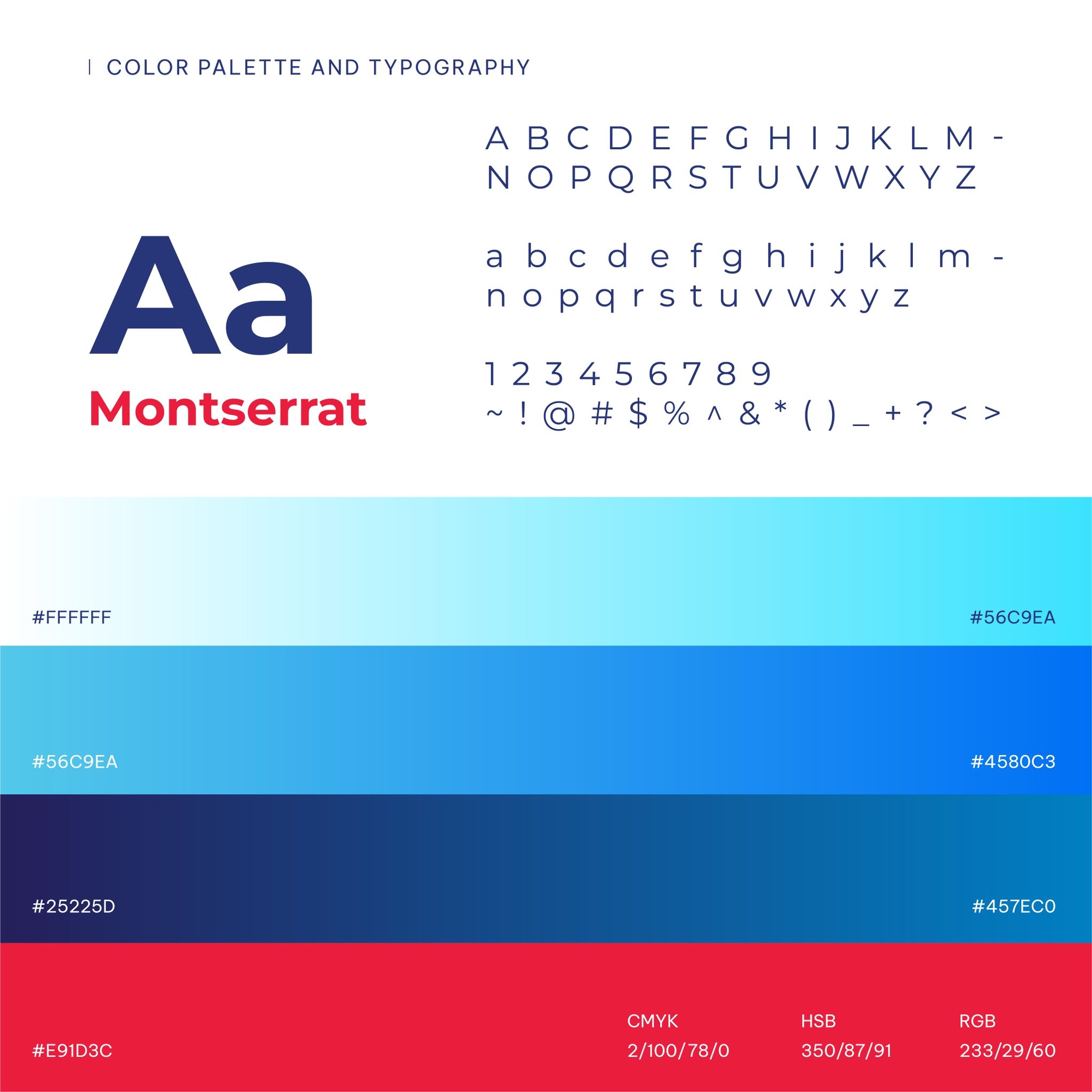 COLOR PALETTE AND TYPOGRAPHY

Aa
Montserrat

A B C D E F G H I J K L M -
N O P Q R S T U V W X Y Z

a b c d e f g h i j k l m -
n o p q r s t u v w x y z

1 2 3 4 5 6 7 8 9
~ ! @ # $ % ^ & * ( ) _ + ? < >

#FFFFFF
#56C9EA

#56C9EA
#4580C3

#25225D
#457EC0

#E91D3C

CMYK
2/100/78/0

HSB
350/87/91

RGB
233/29/60